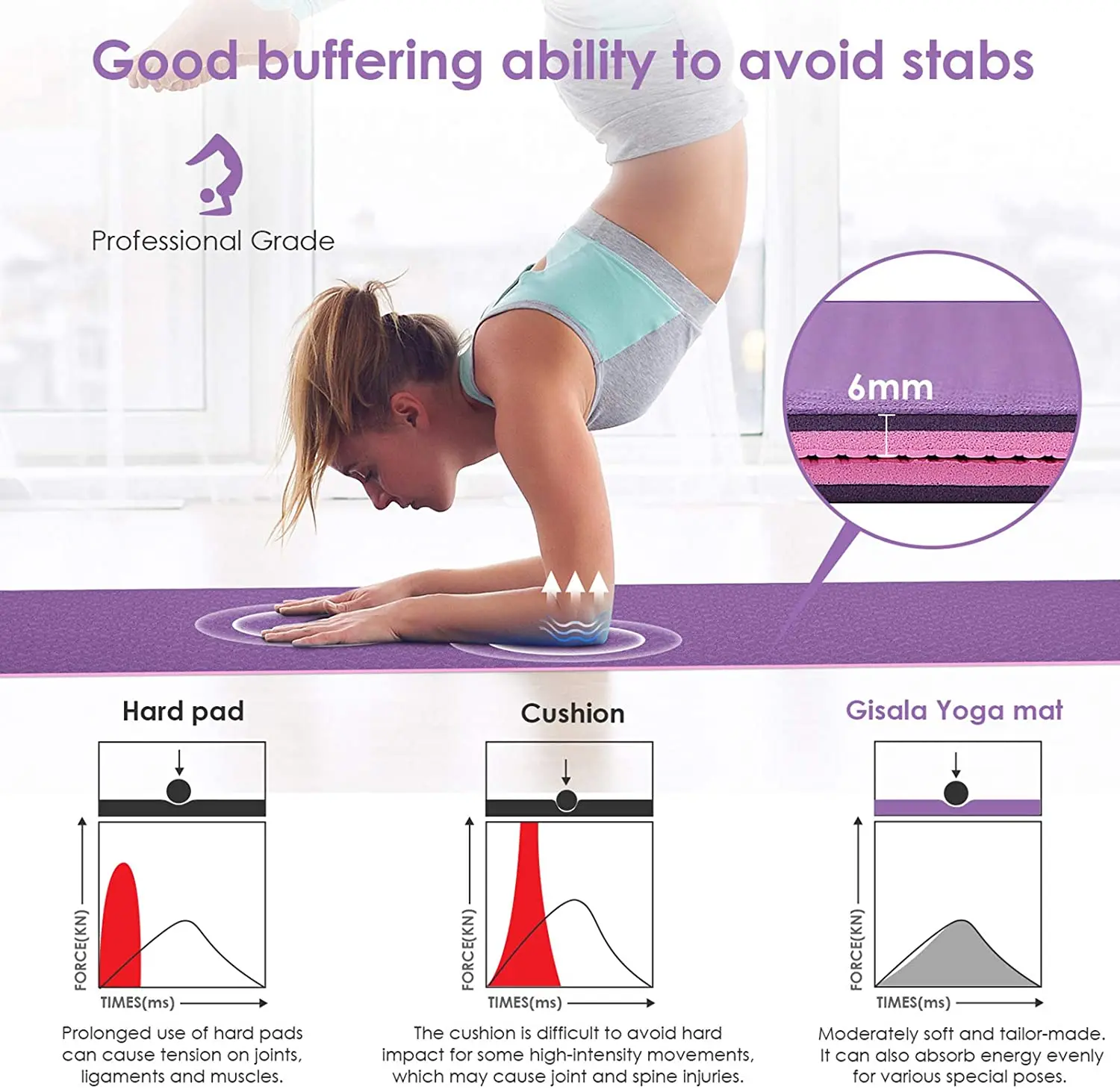 Good buffering ability to avoid stabs

Professional Grade

6mm

Hard pad

FORCE(KN)

TIMES(ms)

Prolonged use of hard pads can cause tension on joints, ligaments and muscles.

Cushion

FORCE(KN)

TIMES(ms)

The cushion is difficult to avoid hard impact for some high-intensity movements, which may cause joint and spine injuries.

Gisala Yoga mat

FORCE(KN)

TIMES(ms)

Moderately soft and tailor-made. It can also absorb energy evenly for various special poses.